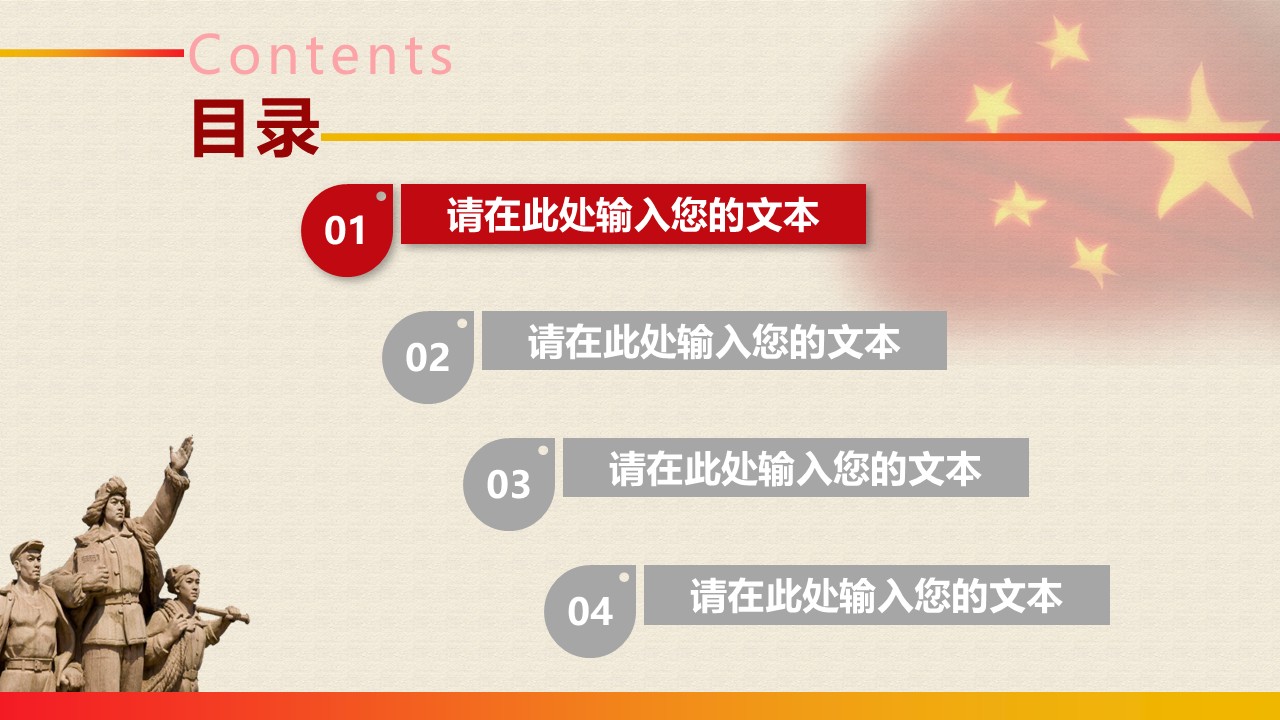 Contents
目录

01 请在此处输入您的文本

02 请在此处输入您的文本

03 请在此处输入您的文本

04 请在此处输入您的文本